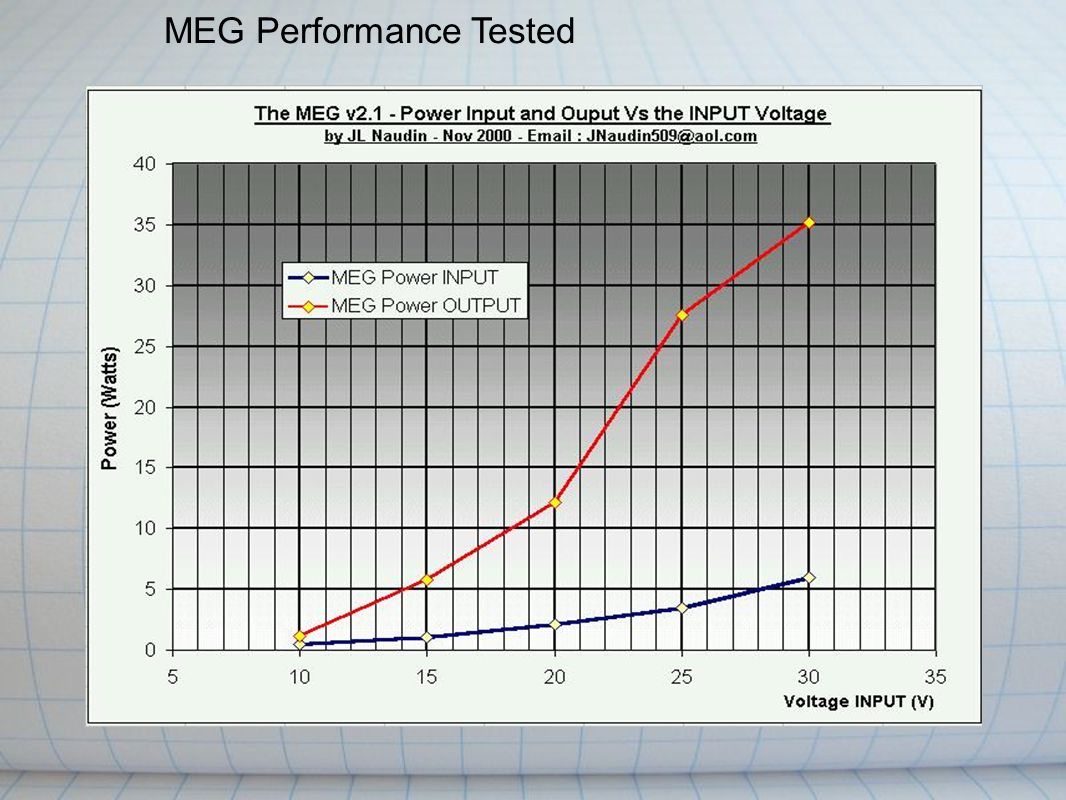 MEG Performance Tested

The MEG v2.1 - Power Input and Ouput Vs the INPUT Voltage
by JL Naudin - Nov 2000 - Email : JNaudin509@aol.com

MEG Power INPUT
MEG Power OUTPUT

Power (Watts)

40
35
30
25
20
15
10
5
0

5 10 15 20 25 30 35

Voltage INPUT (V)